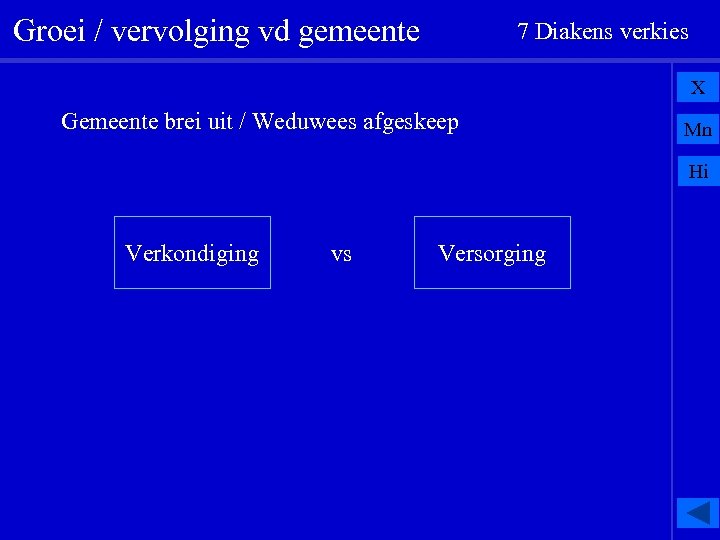 Groei / vervolging vd gemeente

7 Diakens verkies

X

Mn

Hi

Gemeente brei uit / Weduwees afgeskeep

Verkondiging

vs

Versorging